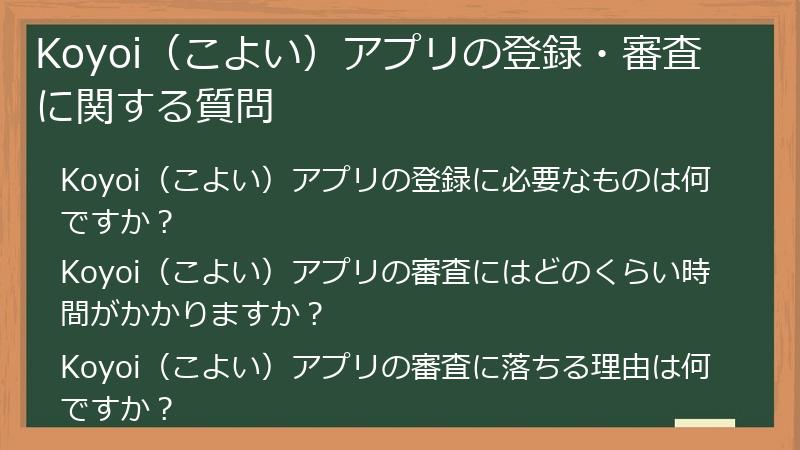 Koyoi（こよい）アプリの登録・審査に関する質問

Koyoi（こよい）アプリの登録に必要なものは何ですか？

Koyoi（こよい）アプリの審査にはどのくらい時間がかかりますか？

Koyoi（こよい）アプリの審査に落ちる理由は何ですか？